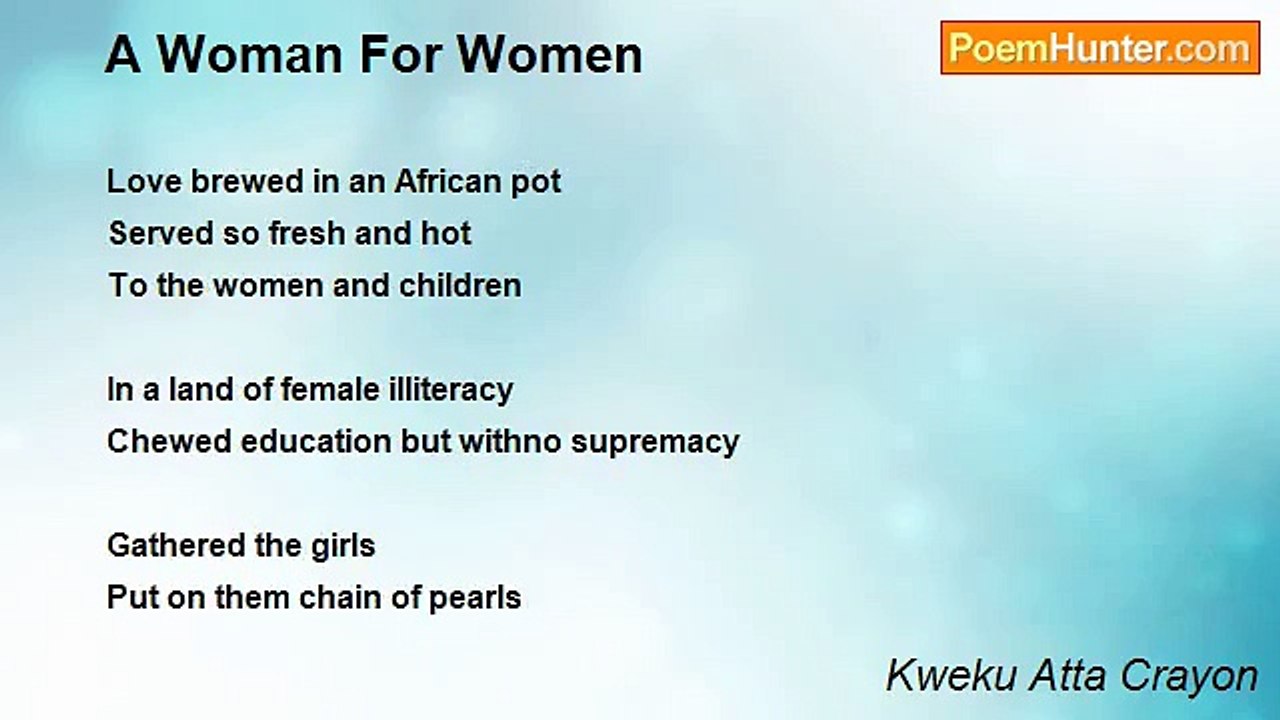 A Woman For Women

PoemHunter.com

Love brewed in an African pot
Served so fresh and hot
To the women and children

In a land of female illiteracy
Chewed education but withno supremacy

Gathered the girls
Put on them chain of pearls

Kweku Atta Crayon